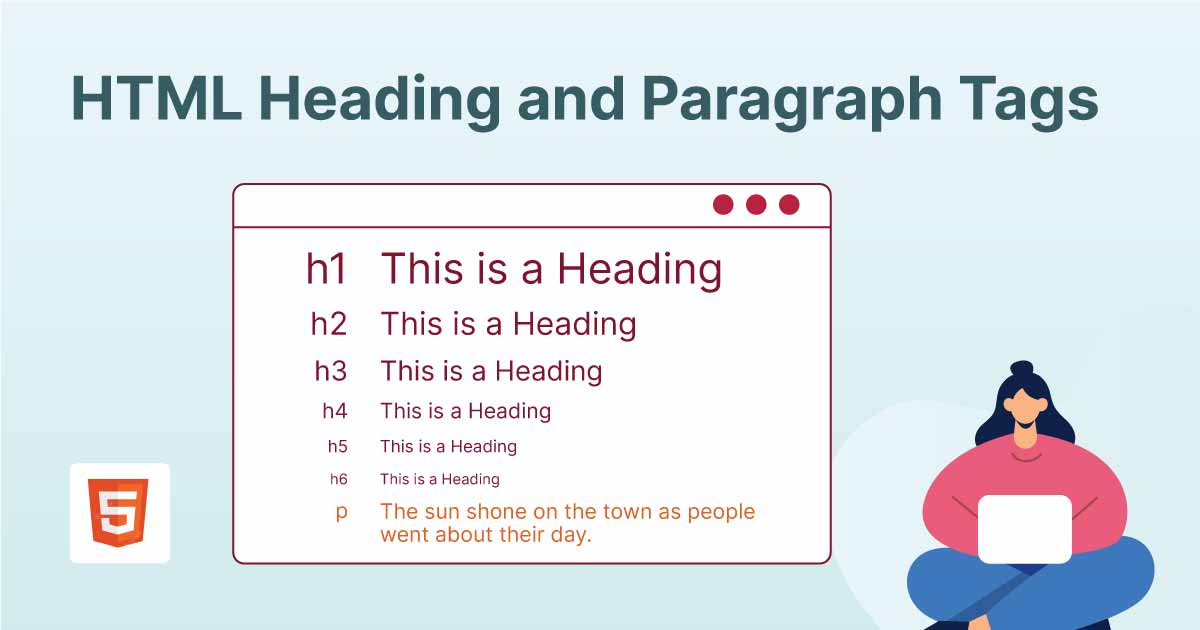 HTML Heading and Paragraph Tags

h1 This is a Heading
h2 This is a Heading
h3 This is a Heading
h4 This is a Heading
h5 This is a Heading
h6 This is a Heading
p The sun shone on the town as people went about their day.

5